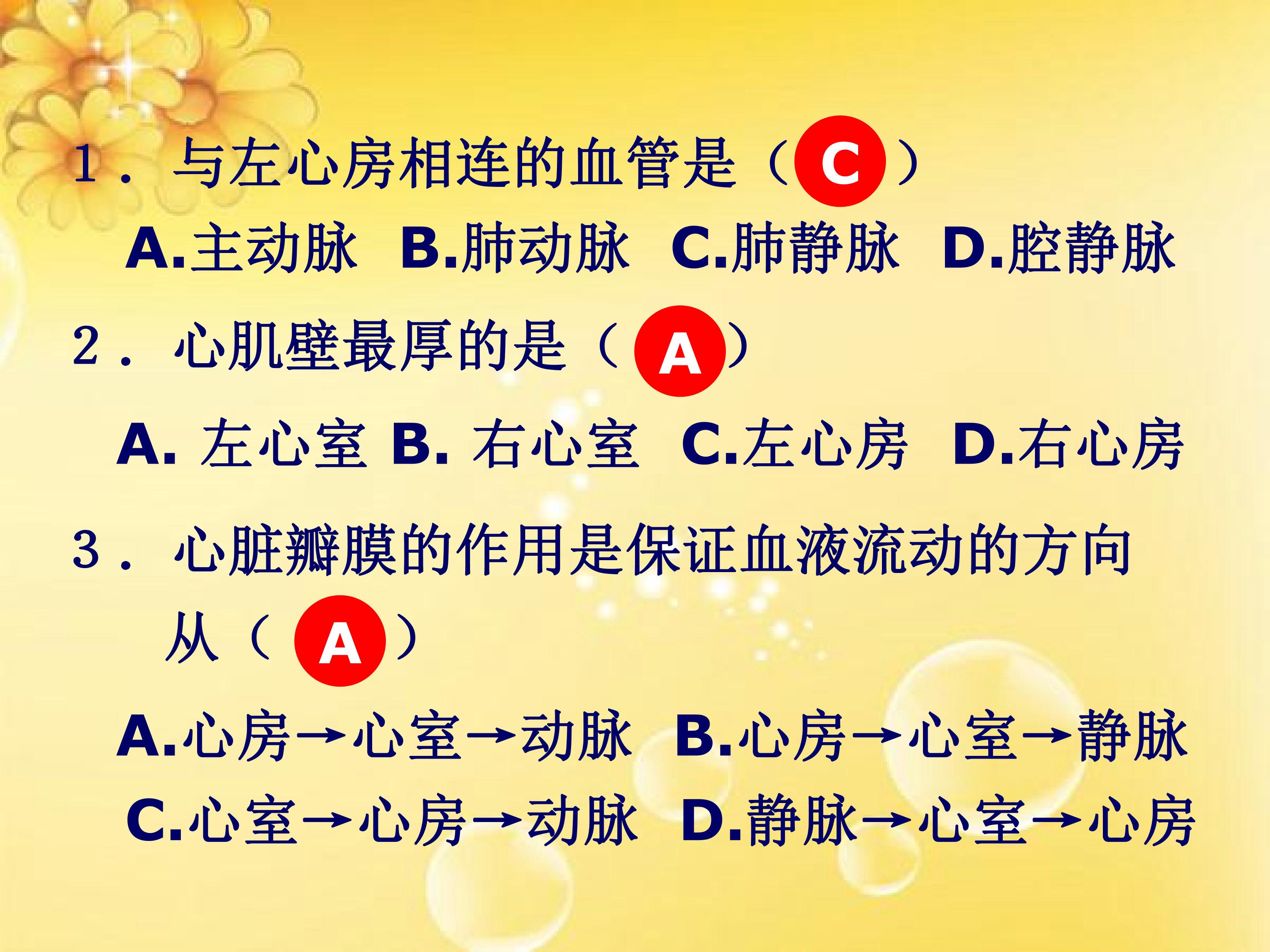 1．与左心房相连的血管是（C）

A.主动脉 B.肺动脉 C.肺静脉 D.腔静脉

2．心肌壁最厚的是（A）

A.左心室 B.右心室 C.左心房 D.右心房

3．心脏瓣膜的作用是保证血液流动的方向从（A）

A.心房→心室→动脉 B.心房→心室→静脉

C.心室→心房→动脉 D.静脉→心室→心房